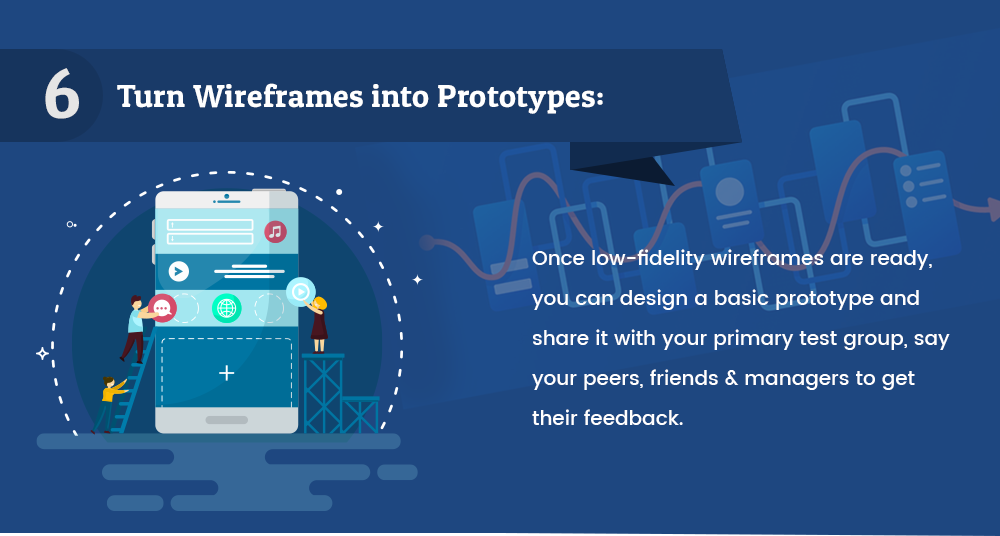 6 Turn Wireframes into Prototypes:

Once low-fidelity wireframes are ready, you can design a basic prototype and share it with your primary test group, say your peers, friends & managers to get their feedback.